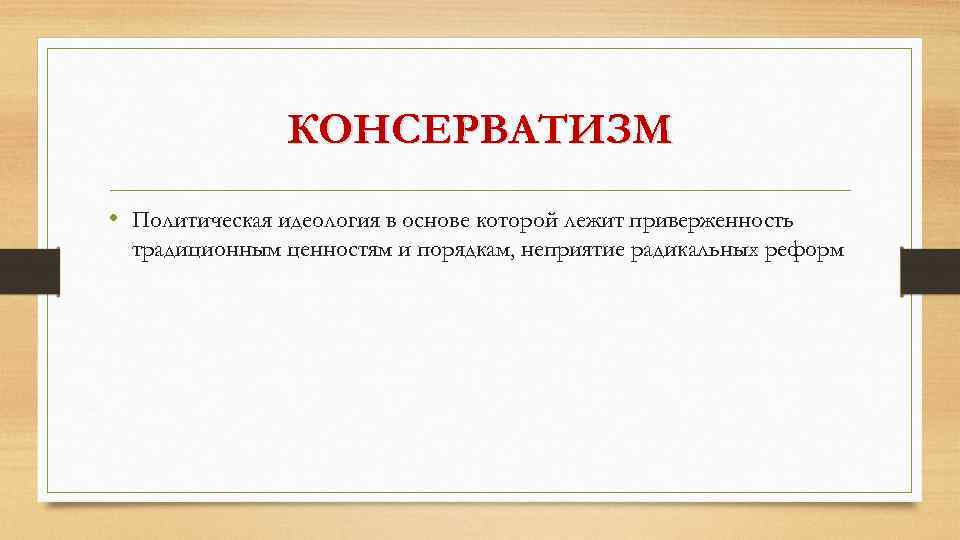 КОНСЕРВАТИЗМ

• Политическая идеология в основе которой лежит приверженность традиционным ценностям и порядкам, неприятие радикальных реформ